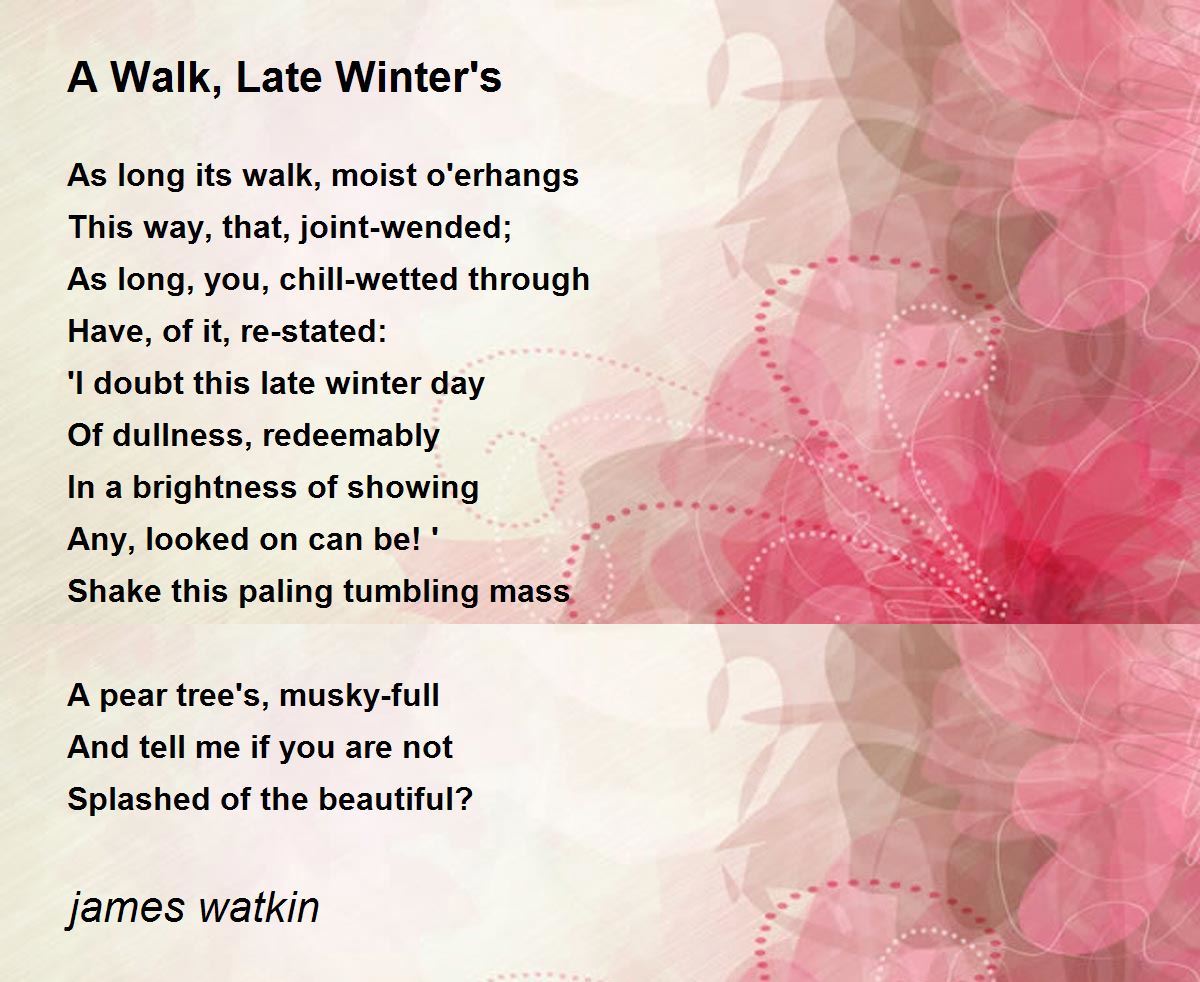 A Walk, Late Winter's

As long its walk, moist o'erhangs
This way, that, joint-wended;
As long, you, chill-wetted through
Have, of it, re-stated:
'I doubt this late winter day
Of dullness, redeemably
In a brightness of showing
Any, looked on can be! '
Shake this paling tumbling mass

A pear tree's, musky-full
And tell me if you are not
Splashed of the beautiful?

james watkin